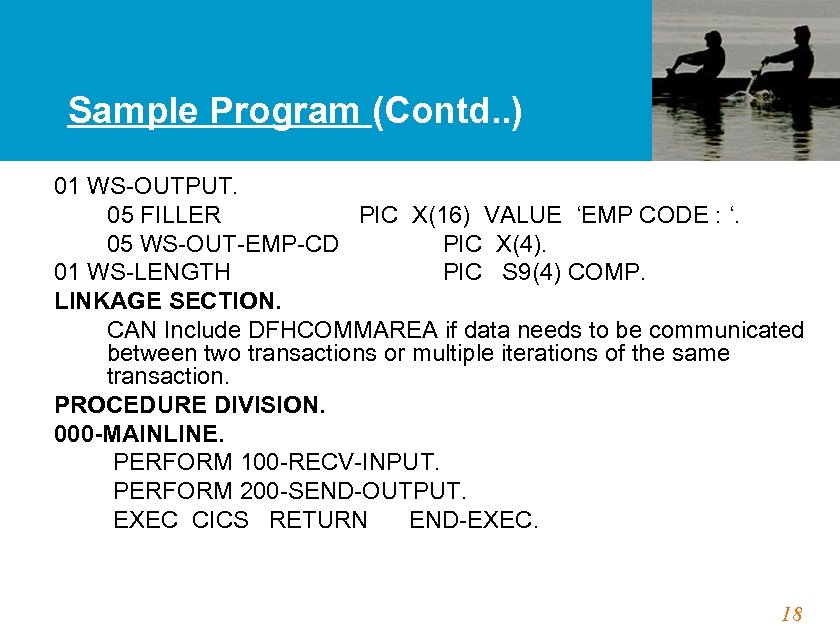 Sample Program (Contd..)

01 WS-OUTPUT.
05 FILLER PIC X(16) VALUE ‘EMP CODE : ‘.
05 WS-OUT-EMP-CD PIC X(4).
01 WS-LENGTH PIC S9(4) COMP.
LINKAGE SECTION.
CAN Include DFHCOMMAREA if data needs to be communicated between two transactions or multiple iterations of the same transaction.
PROCEDURE DIVISION.
000-MAINLINE.
PERFORM 100-RECV-INPUT.
PERFORM 200-SEND-OUTPUT.
EXEC CICS RETURN END-EXEC.

18